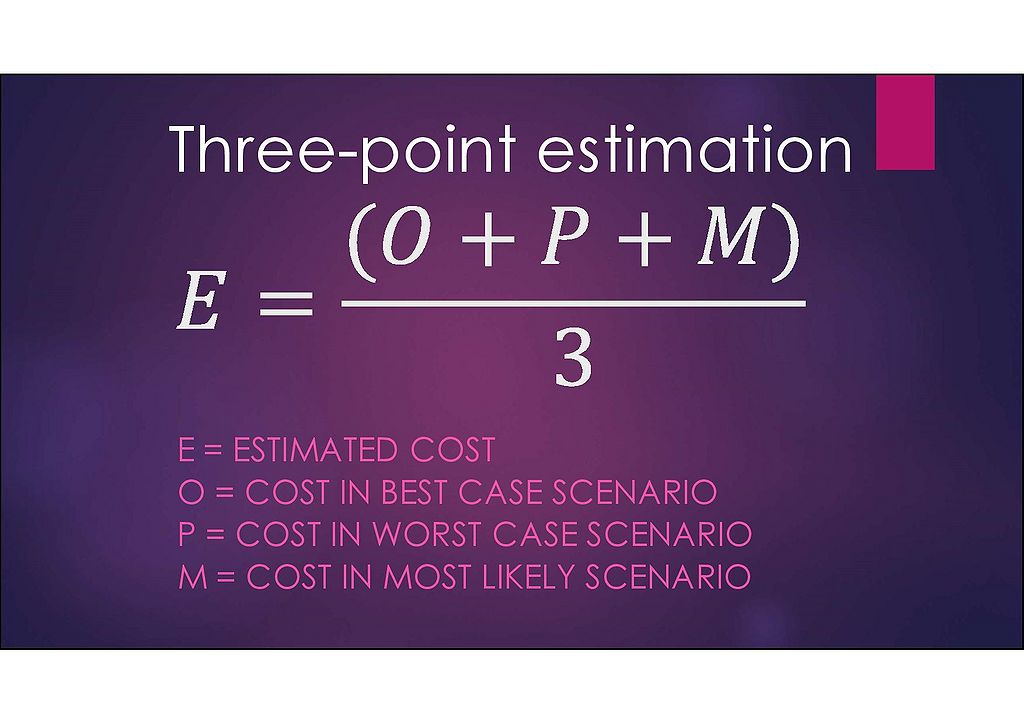 Three-point estimation

$E = \frac{(O + P + M)}{3}$

E = ESTIMATED COST
O = COST IN BEST CASE SCENARIO
P = COST IN WORST CASE SCENARIO
M = COST IN MOST LIKELY SCENARIO